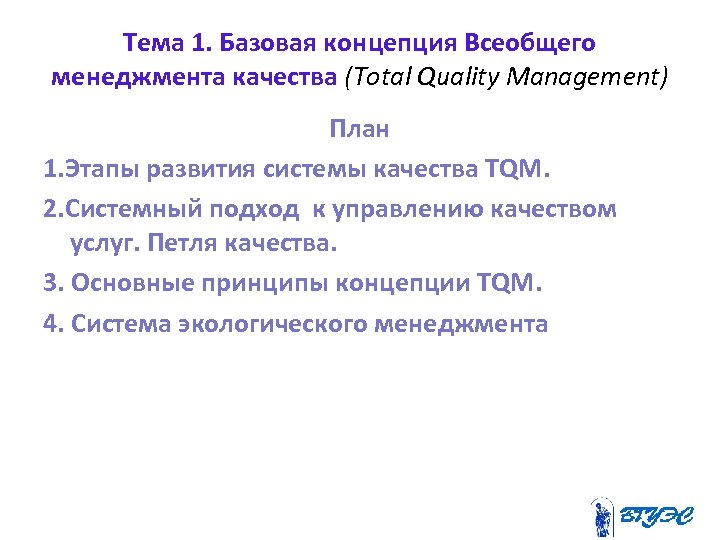 Тема 1. Базовая концепция Всеобщего менеджмента качества (Total Quality Management)

План

1.Этапы развития системы качества TQM.

2.Системный подход к управлению качеством услуг. Петля качества.

3. Основные принципы концепции TQM.

4. Система экологического менеджмента

ВГУЭС